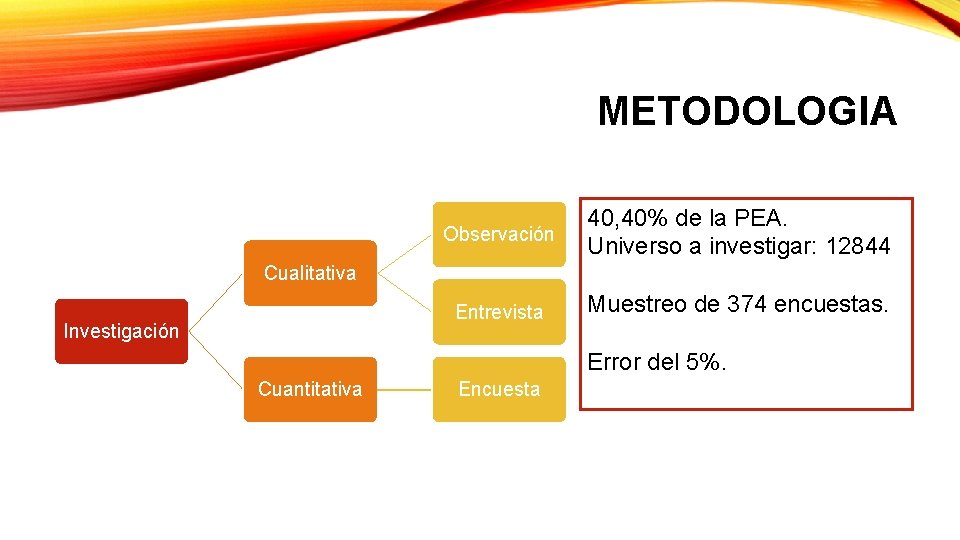 METODOLOGIA

Investigación

Cualitativa

Cuantitativa

Observación

Entrevista

Encuesta

40,40% de la PEA.
Universo a investigar: 12844

Muestreo de 374 encuestas.

Error del 5%.